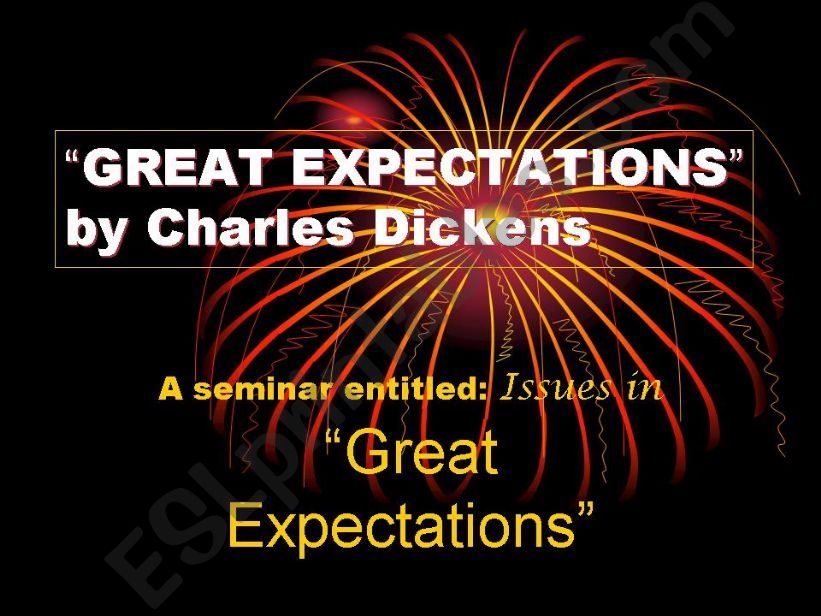 "GREAT EXPECTATIONS" by Charles Dickens

A seminar entitled: Issues in "Great Expectations"

ESLprintables.com